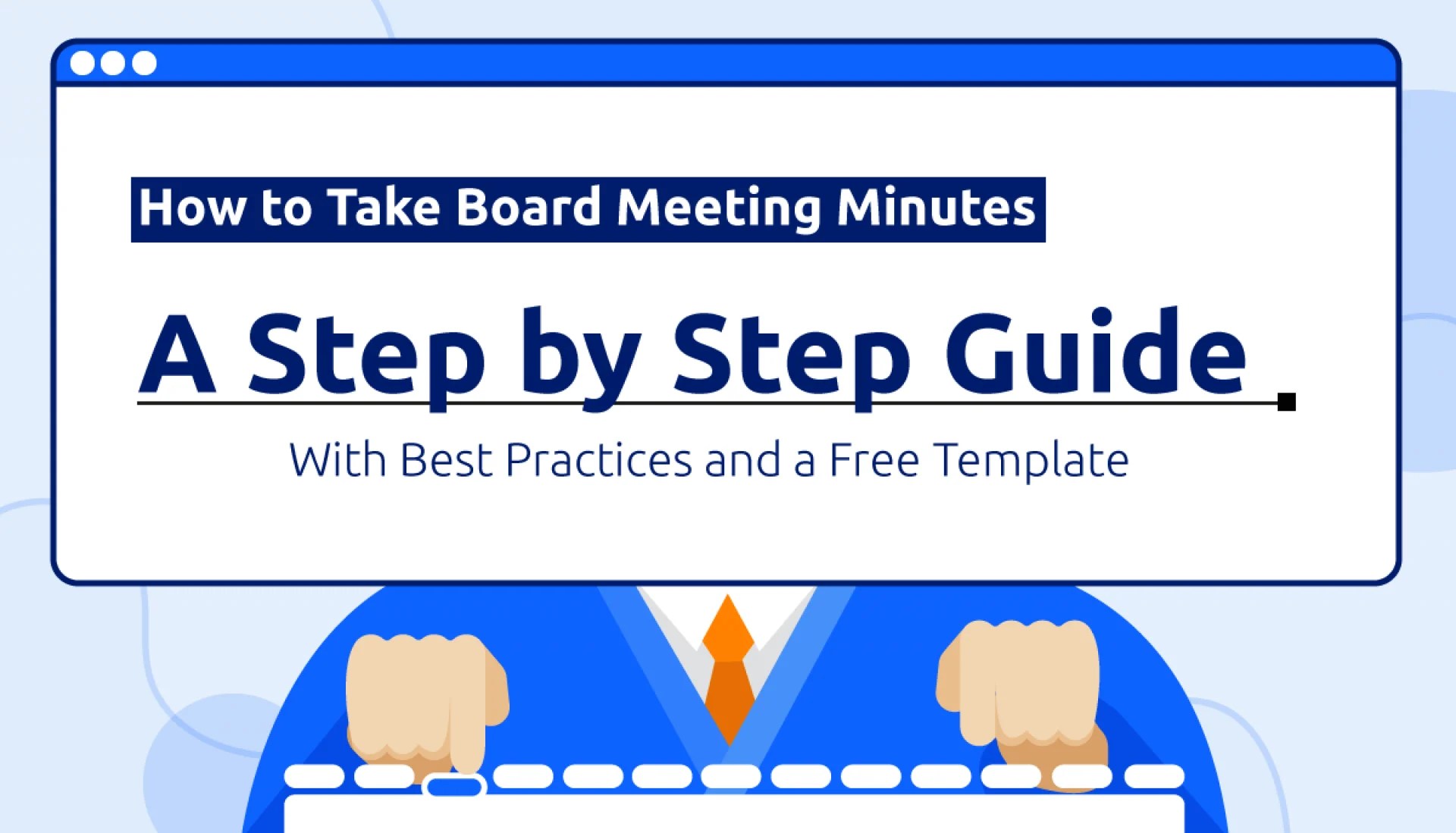 How to Take Board Meeting Minutes

A Step by Step Guide

With Best Practices and a Free Template